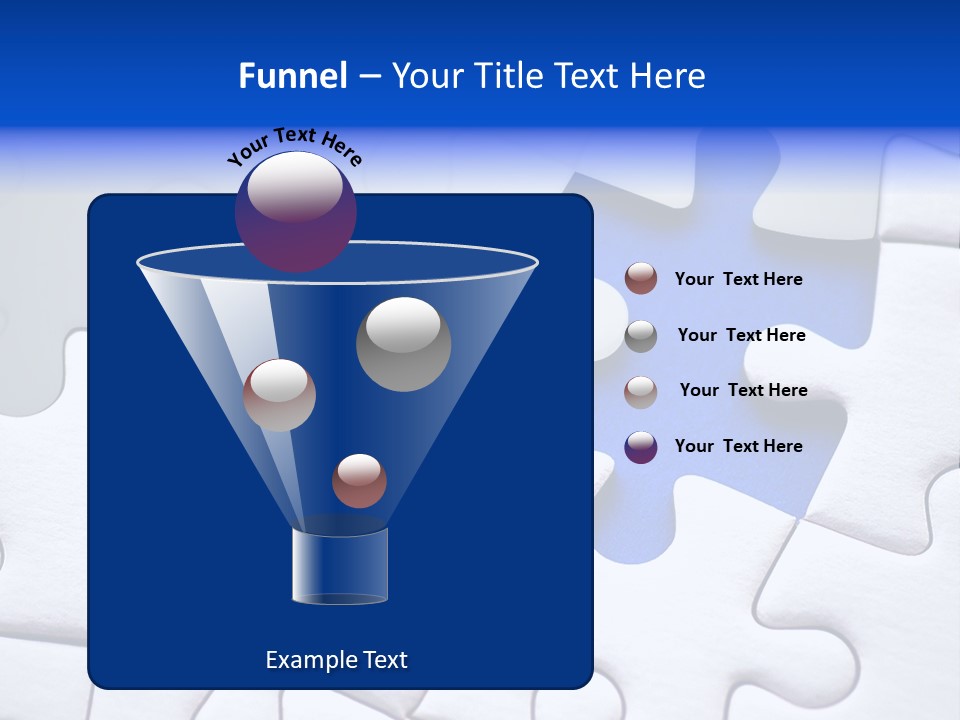 Funnel – Your Title Text Here

Your Text Here

Your Text Here

Your Text Here

Your Text Here

Your Text Here

Example Text